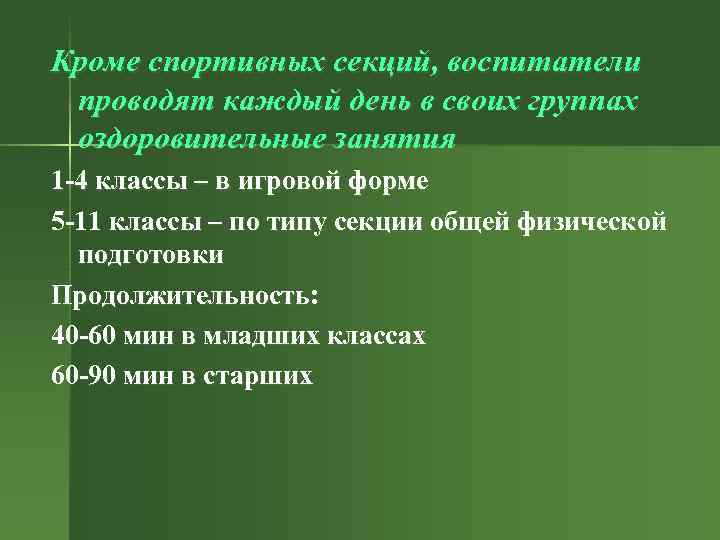 Кроме спортивных секций, воспитатели проводят каждый день в своих группах оздоровительные занятия

1-4 классы – в игровой форме

5-11 классы – по типу секции общей физической подготовки

Продолжительность:

40-60 мин в младших классах

60-90 мин в старших